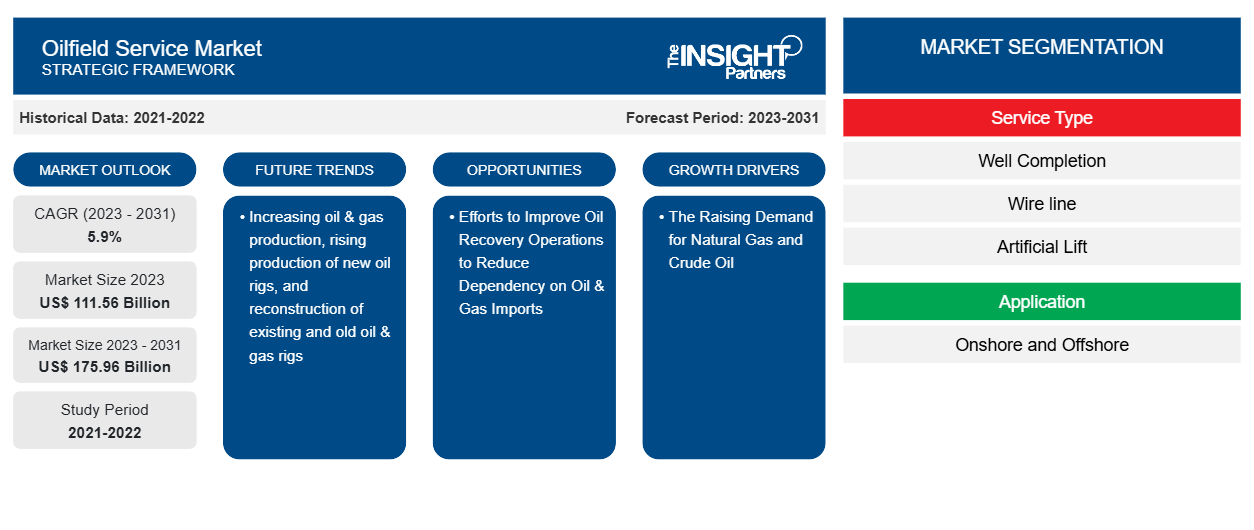 Oilfield Service Market
STRATEGIC FRAMEWORK

The INSIGHT Partners

Historical Data: 2021-2022

Forecast Period: 2023-2031

MARKET OUTLOOK

CAGR (2023 - 2031)
5.9%

Market Size 2023
US$ 111.56 Billion

Market Size 2023 - 2031
US$ 175.96 Billion

Study Period
2021-2022

FUTURE TRENDS

• Increasing oil & gas production, rising production of new oil rigs, and reconstruction of existing and old oil & gas rigs

OPPORTUNITIES

• Efforts to Improve Oil Recovery Operations to Reduce Dependency on Oil & Gas Imports

GROWTH DRIVERS

• The Raising Demand for Natural Gas and Crude Oil

MARKET SEGMENTATION

Service Type

Well Completion

Wire line

Artificial Lift

Application

Onshore and Offshore